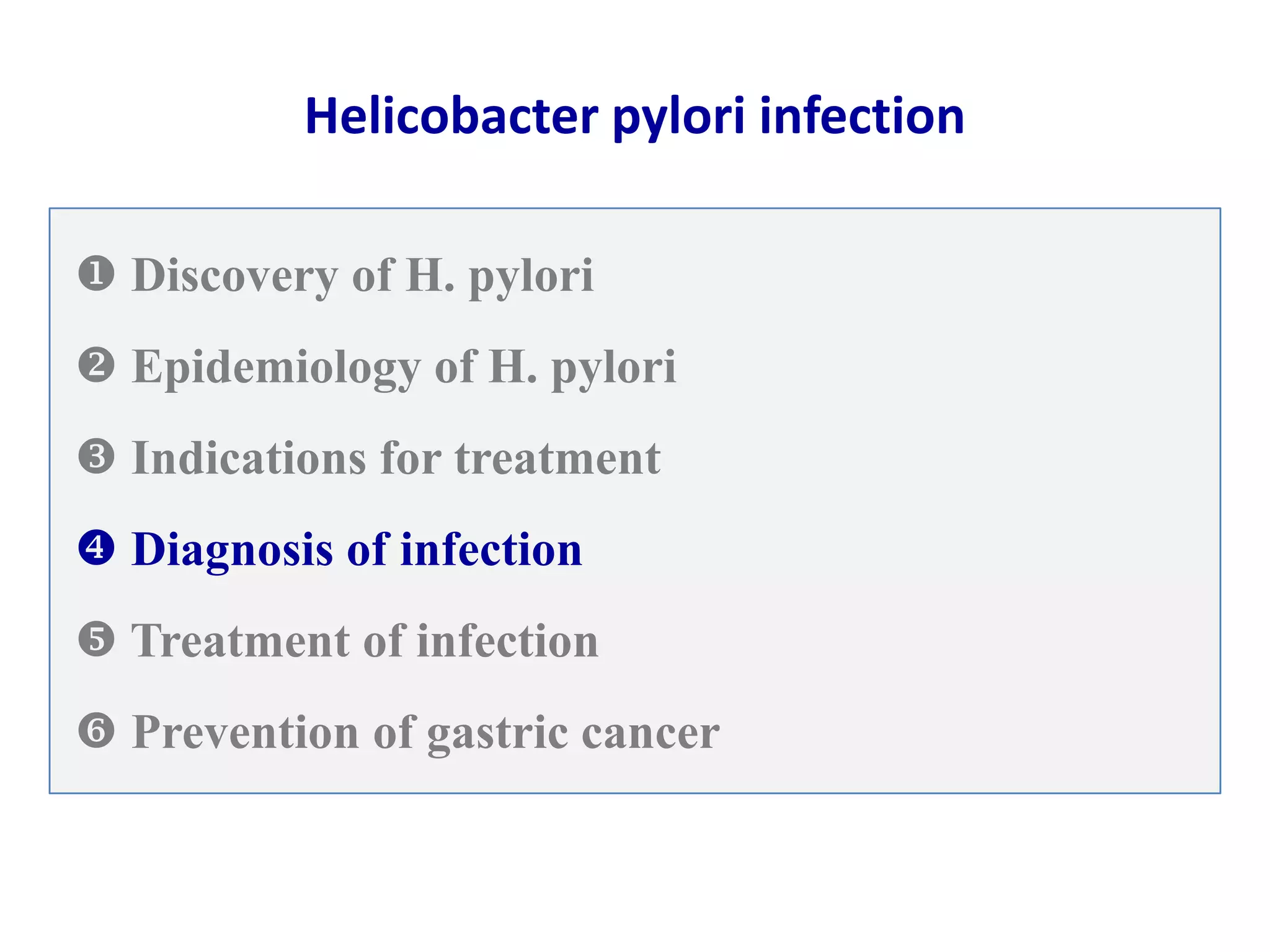 Helicobacter pylori infection

❶ Discovery of H. pylori

❷ Epidemiology of H. pylori

❸ Indications for treatment

❹ Diagnosis of infection

❺ Treatment of infection

❻ Prevention of gastric cancer